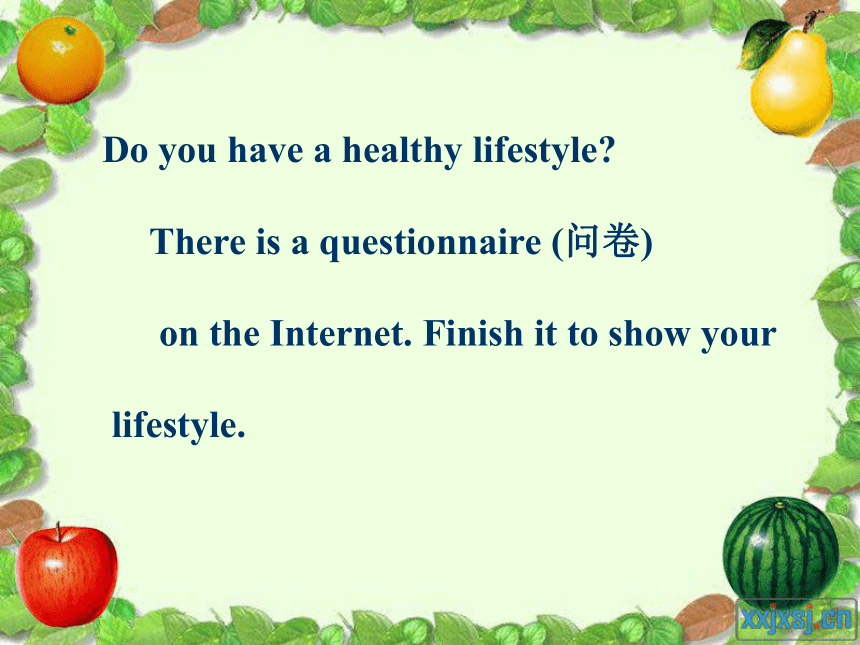 Do you have a healthy lifestyle?

There is a questionnaire (问卷)

on the Internet. Finish it to show your

lifestyle.

xxjxsj.cn